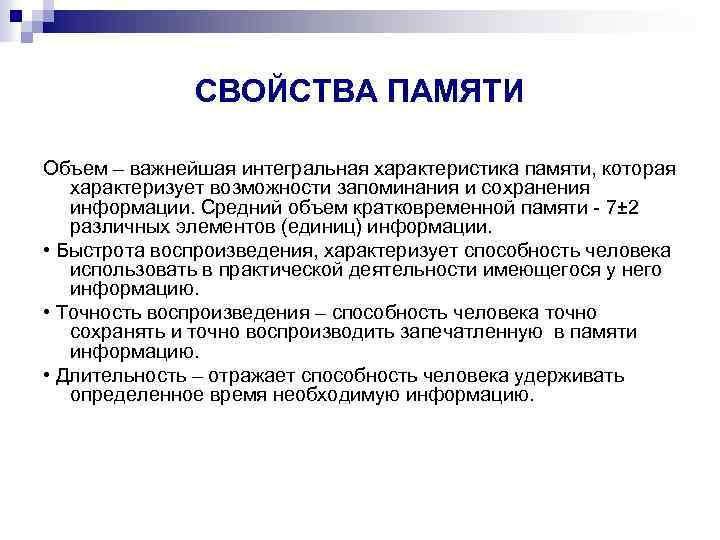 СВОЙСТВА ПАМЯТИ

Объем – важнейшая интегральная характеристика памяти, которая характеризует возможности запоминания и сохранения информации. Средний объем кратковременной памяти - 7±2 различных элементов (единиц) информации.

• Быстрота воспроизведения, характеризует способность человека использовать в практической деятельности имеющегося у него информацию.

• Точность воспроизведения – способность человека точно сохранять и точно воспроизводить запечатленную в памяти информацию.

• Длительность – отражает способность человека удерживать определенное время необходимую информацию.